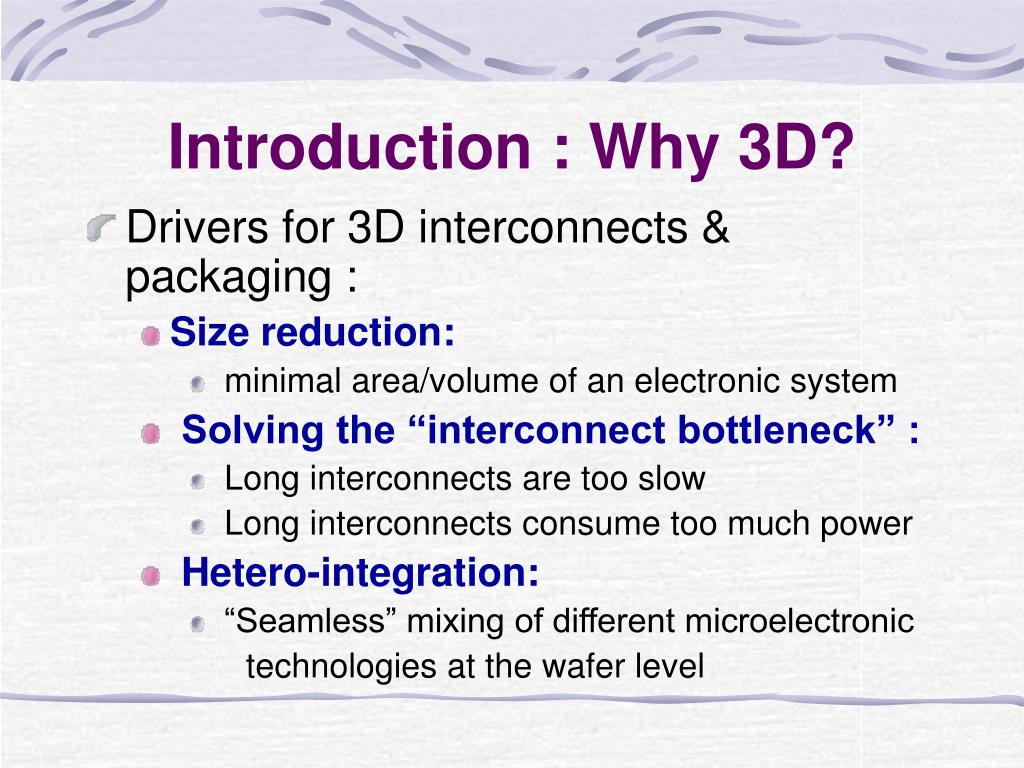 Introduction : Why 3D?

Drivers for 3D interconnects & packaging :

Size reduction:

minimal area/volume of an electronic system

Solving the “interconnect bottleneck” :

Long interconnects are too slow

Long interconnects consume too much power

Hetero-integration:

“Seamless” mixing of different microelectronic technologies at the wafer level